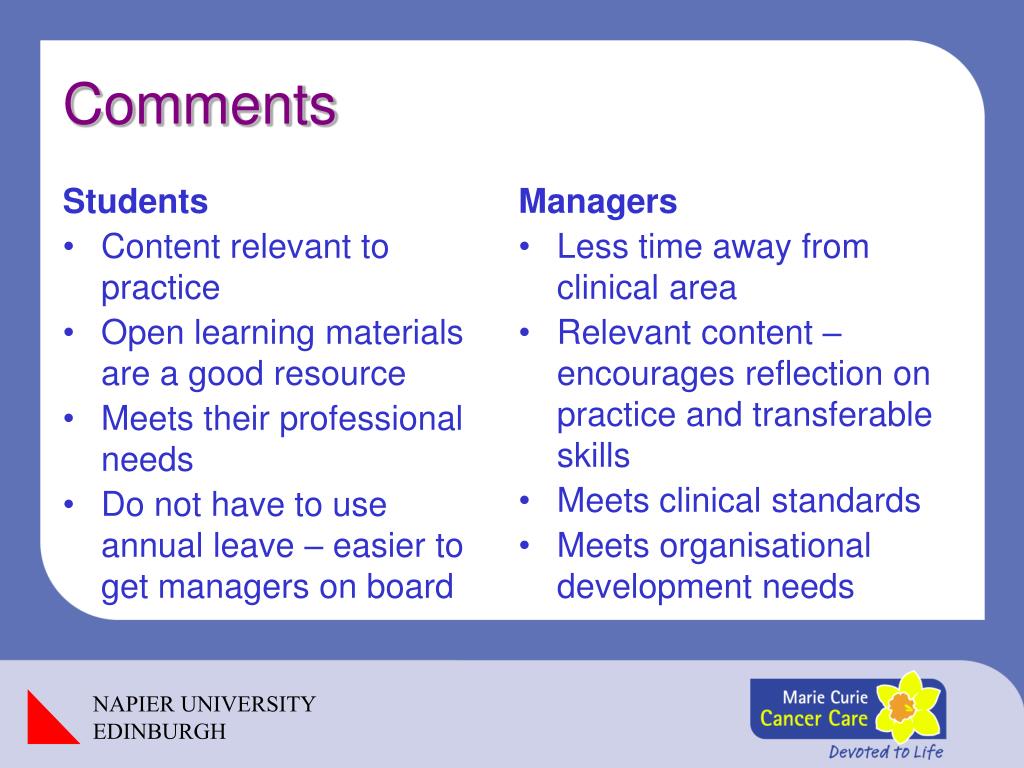 Comments

Students
• Content relevant to practice
• Open learning materials are a good resource
• Meets their professional needs
• Do not have to use annual leave – easier to get managers on board

Managers
• Less time away from clinical area
• Relevant content – encourages reflection on practice and transferable skills
• Meets clinical standards
• Meets organisational development needs

NAPIER UNIVERSITY
EDINBURGH

Marie Curie
Cancer Care
Devoted to Life